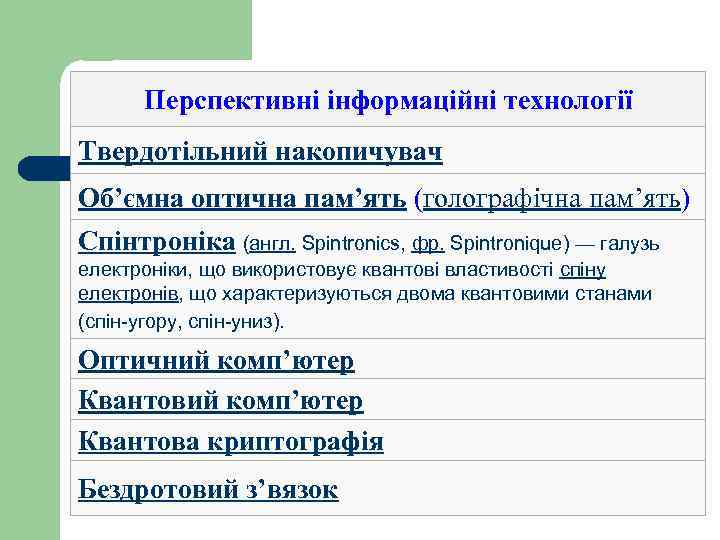 | Перспективні інформаційні технології |
|---|
| Твердотільний накопичувач |
| Об’ємна оптична пам’ять (голографічна пам’ять) |
| Спінтроніка (англ. Spintronics, фр. Spintronique) — галузь електроніки, що використовує квантові властивості спіну електронів, що характеризуються двома квантовими станами (спін-угору, спін-униз). |
| Оптичний комп’ютер |
| Квантовий комп’ютер |
| Квантова криптографія |
| Бездротовий з’вязок |